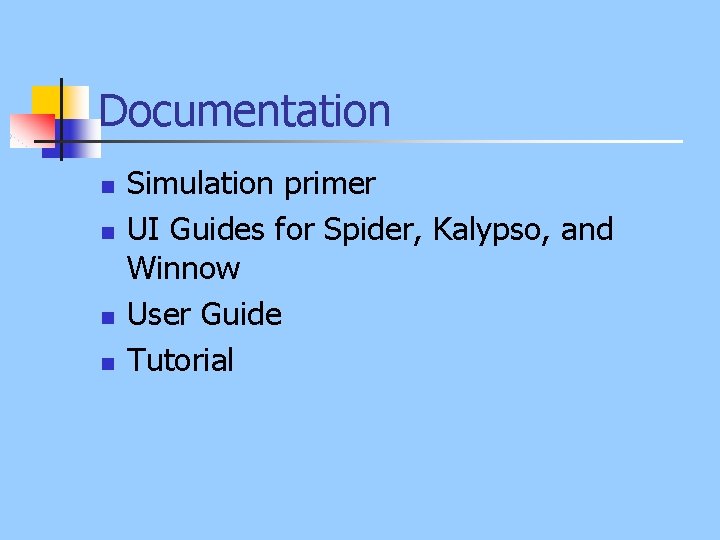 Documentation

- Simulation primer
- UI Guides for Spider, Kalypso, and Winnow
- User Guide
- Tutorial